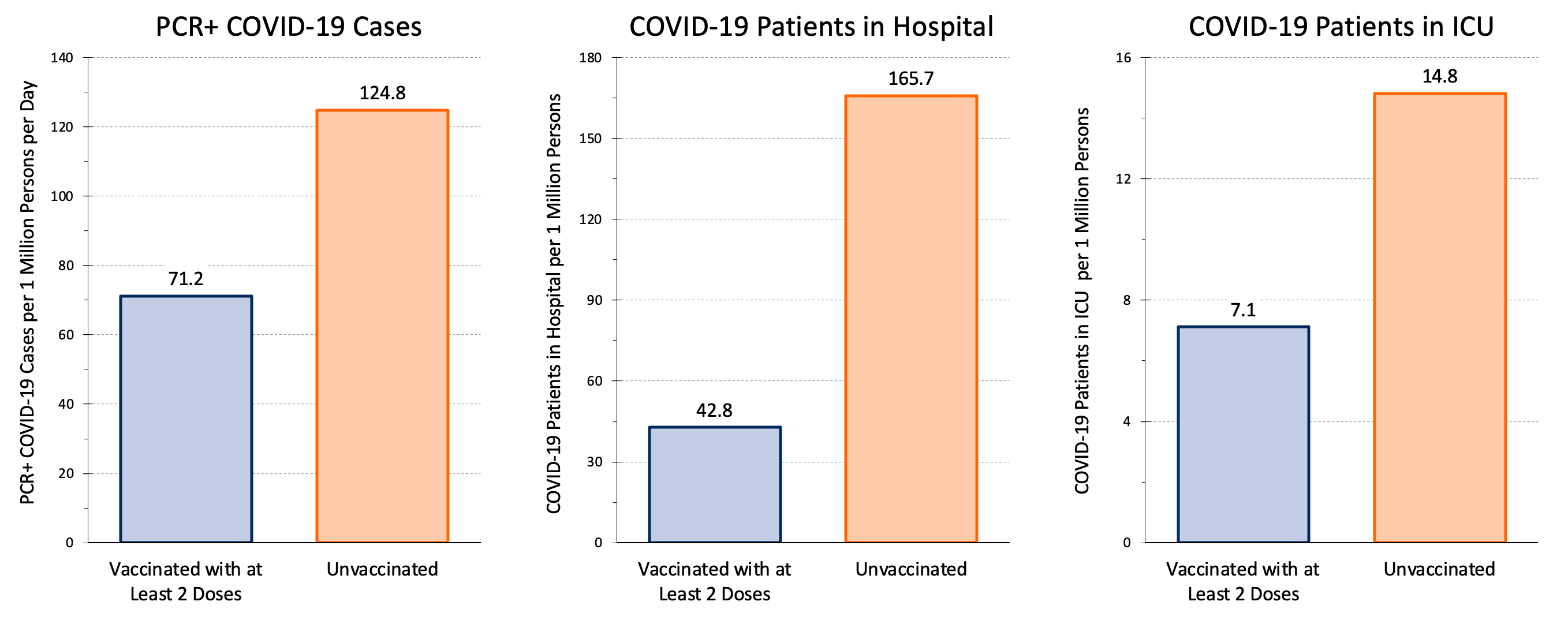 PCR+ COVID-19 Cases

PCR+ COVID-19 Cases per 1 Million Persons per Day

140
120
100
80
60
40
20
0

71.2
124.8

Vaccinated with at Least 2 Doses
Unvaccinated

COVID-19 Patients in Hospital

COVID-19 Patients in Hospital per 1 Million Persons

180
150
120
90
60
30
0

42.8
165.7

Vaccinated with at Least 2 Doses
Unvaccinated

COVID-19 Patients in ICU

COVID-19 Patients in ICU per 1 Million Persons

16
12
8
4
0

7.1
14.8

Vaccinated with at Least 2 Doses
Unvaccinated